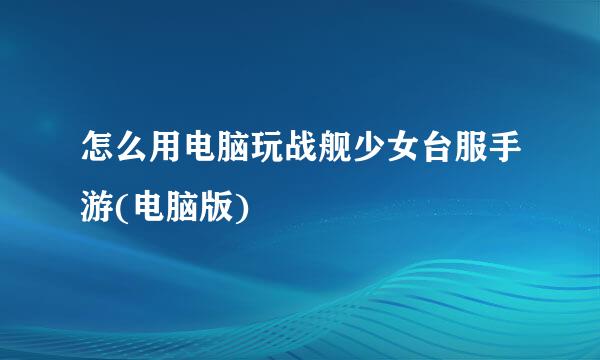 怎么用电脑玩战舰少女台服手游(电脑版)